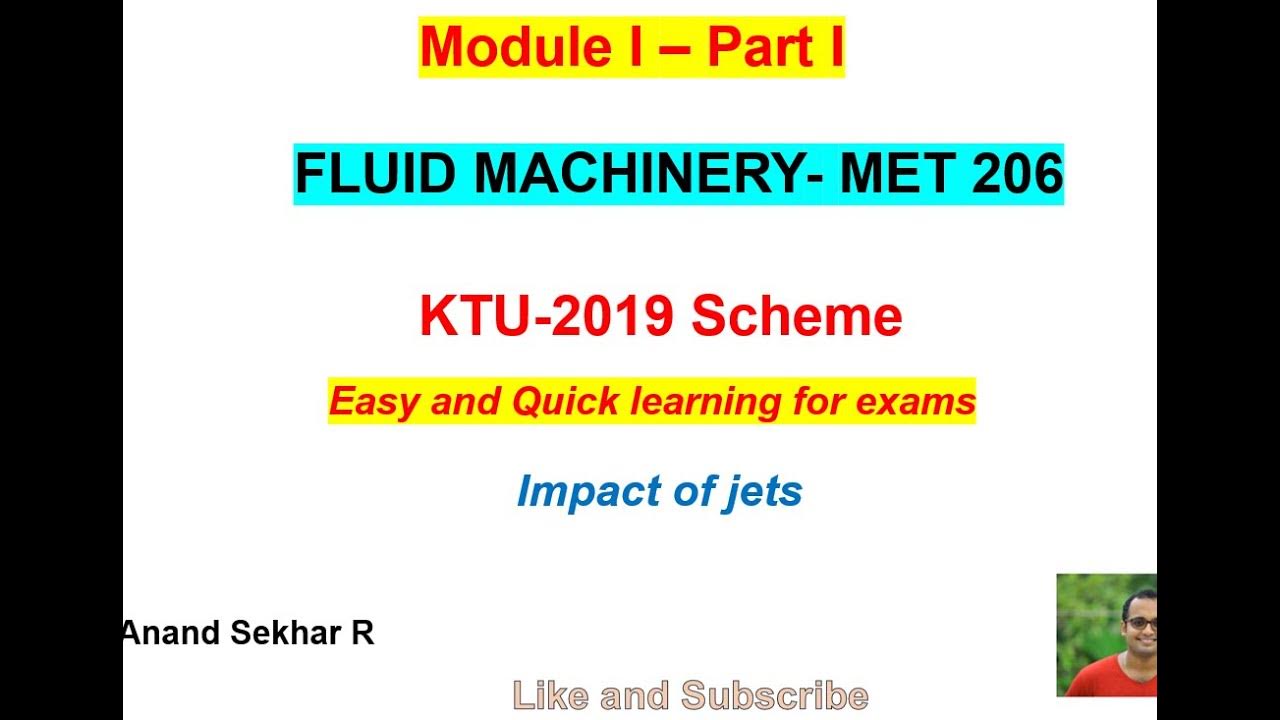 Module I – Part I

FLUID MACHINERY- MET 206

KTU-2019 Scheme

Easy and Quick learning for exams

Impact of jets

Anand Sekhar R

Like and Subscribe